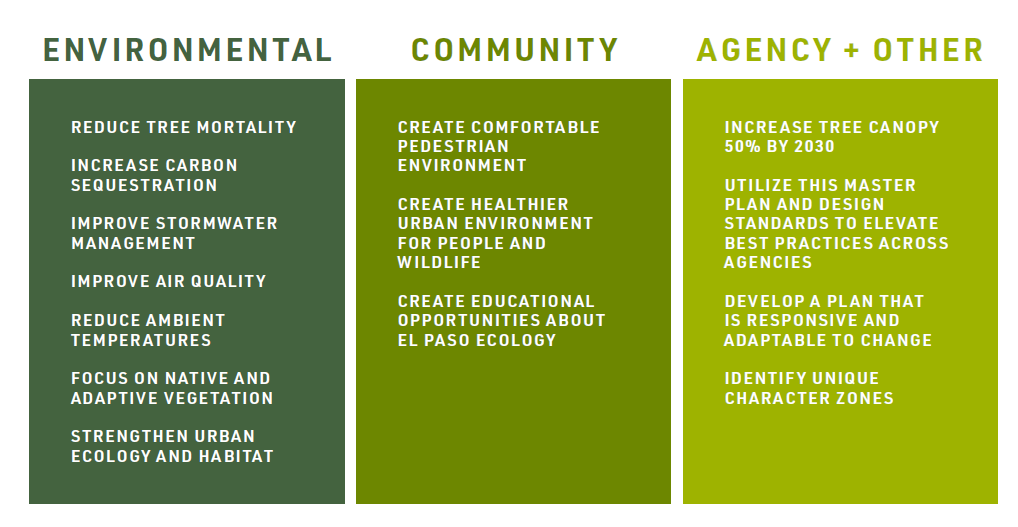 ENVIRONMENTAL

REDUCE TREE MORTALITY

INCREASE CARBON SEQUESTRATION

IMPROVE STORMWATER MANAGEMENT

IMPROVE AIR QUALITY

REDUCE AMBIENT TEMPERATURES

FOCUS ON NATIVE AND ADAPTIVE VEGETATION

STRENGTHEN URBAN ECOLOGY AND HABITAT

COMMUNITY

CREATE COMFORTABLE PEDESTRIAN ENVIRONMENT

CREATE HEALTHIER URBAN ENVIRONMENT FOR PEOPLE AND WILDLIFE

CREATE EDUCATIONAL OPPORTUNITIES ABOUT EL PASO ECOLOGY

AGENCY + OTHER

INCREASE TREE CANOPY 50% BY 2030

UTILIZE THIS MASTER PLAN AND DESIGN STANDARDS TO ELEVATE BEST PRACTICES ACROSS AGENCIES

DEVELOP A PLAN THAT IS RESPONSIVE AND ADAPTABLE TO CHANGE

IDENTIFY UNIQUE CHARACTER ZONES